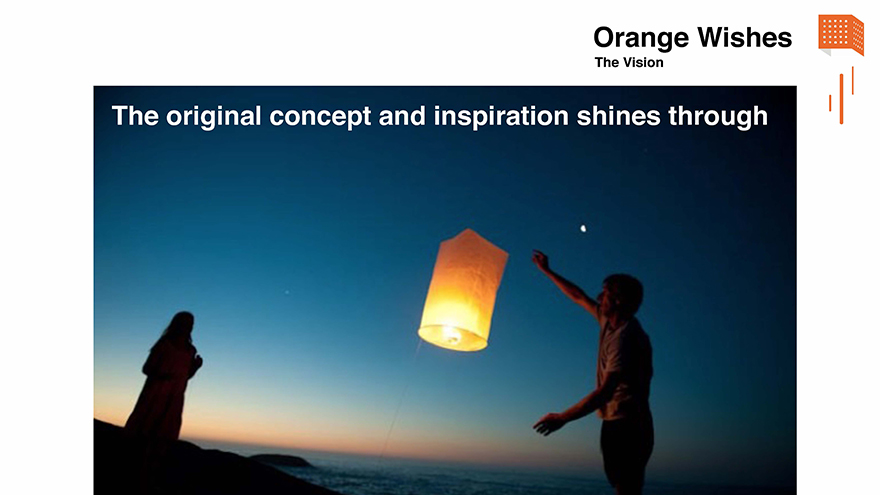 Orange Wishes
The Vision

The original concept and inspiration shines through